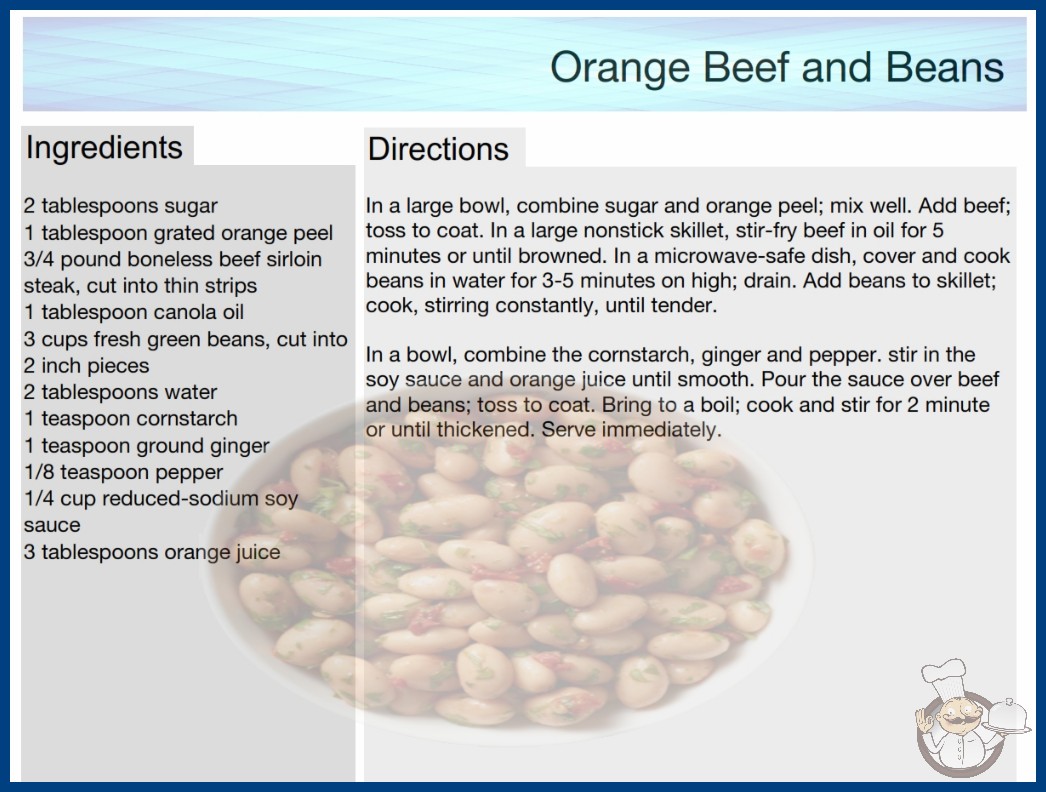 Orange Beef and Beans

Ingredients

2 tablespoons sugar
1 tablespoon grated orange peel
3/4 pound boneless beef sirloin steak, cut into thin strips
1 tablespoon canola oil
3 cups fresh green beans, cut into 2 inch pieces
2 tablespoons water
1 teaspoon cornstarch
1 teaspoon ground ginger
1/8 teaspoon pepper
1/4 cup reduced-sodium soy sauce
3 tablespoons orange juice

Directions

In a large bowl, combine sugar and orange peel; mix well. Add beef; toss to coat. In a large nonstick skillet, stir-fry beef in oil for 5 minutes or until browned. In a microwave-safe dish, cover and cook beans in water for 3-5 minutes on high; drain. Add beans to skillet; cook, stirring constantly, until tender.

In a bowl, combine the cornstarch, ginger and pepper. stir in the soy sauce and orange juice until smooth. Pour the sauce over beef and beans; toss to coat. Bring to a boil; cook and stir for 2 minute or until thickened. Serve immediately.